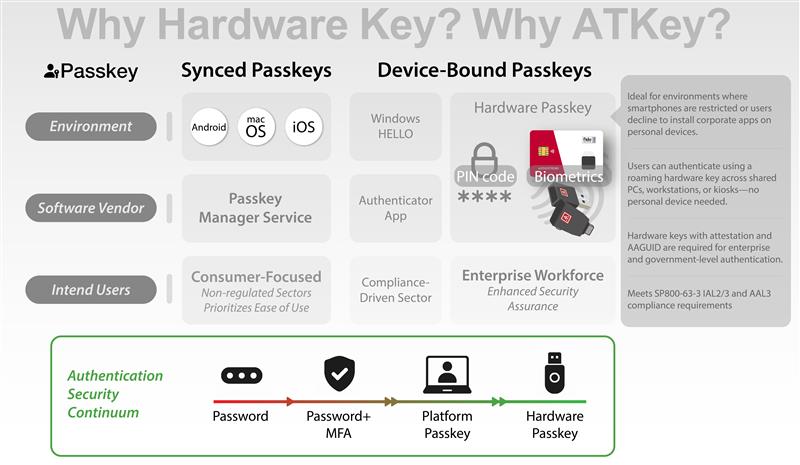 Why Hardware Key? Why ATKey?

Passkey

Synced Passkeys

Device-Bound Passkeys

Environment

Android

mac OS

iOS

Windows HELLO

Hardware Passkey

PIN code

****

Biometrics

Software Vendor

Passkey Manager Service

Authenticator App

Intend Users

Consumer-Focused
Non-regulated Sectors
Prioritizes Ease of Use

Compliance-Driven Sector

Enterprise Workforce
Enhanced Security Assurance

Ideal for environments where smartphones are restricted or users decline to install corporate apps on personal devices.

Users can authenticate using a roaming hardware key across shared PCs, workstations, or kiosks—no personal device needed.

Hardware keys with attestation and AAGUID are required for enterprise and government-level authentication.

Meets SP800-63-3 IAL2/3 and AAL3 compliance requirements

Authentication Security Continuum

Password

Password+ MFA

Platform Passkey

Hardware Passkey